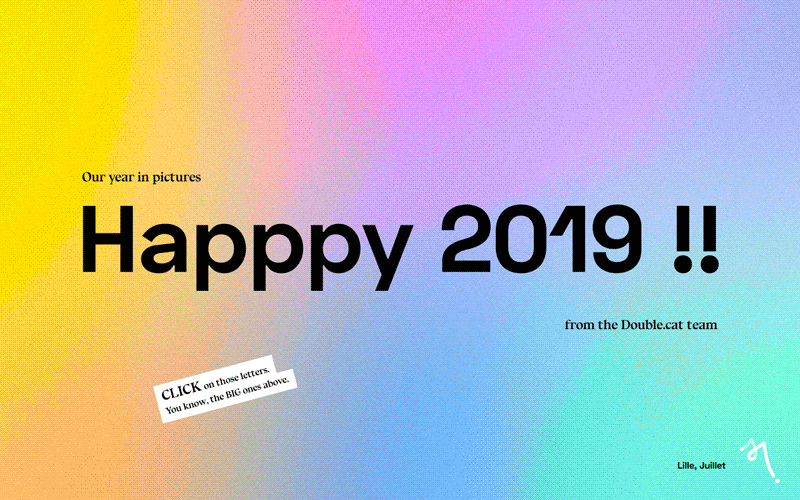 Our year in pictures

Happpy 2019 !!

from the Double.cat team

CLICK on those letters.
You know, the BIG ones above.

Lille, Juillet